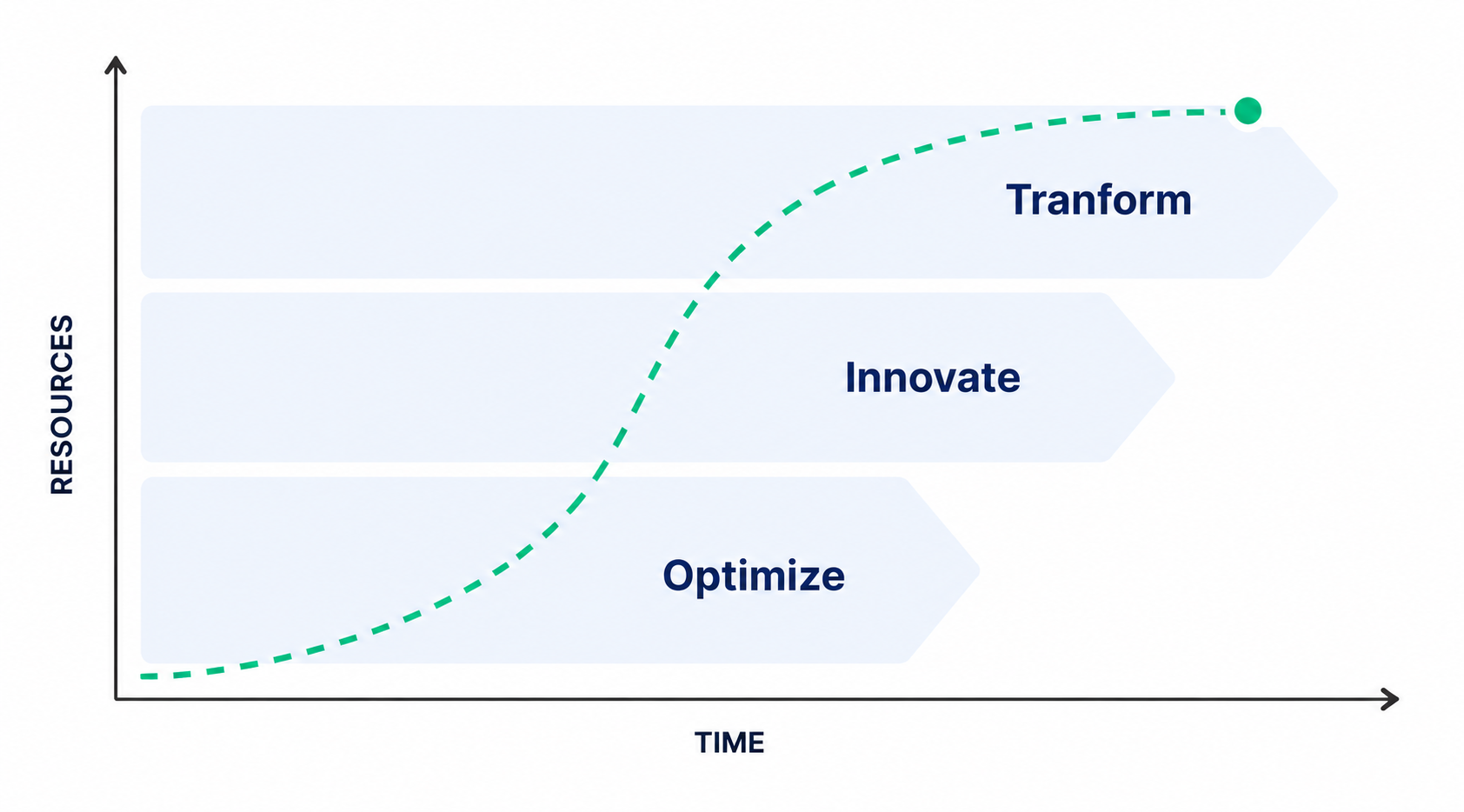 RESOURCES

Tranform

Innovate

Optimize

TIME